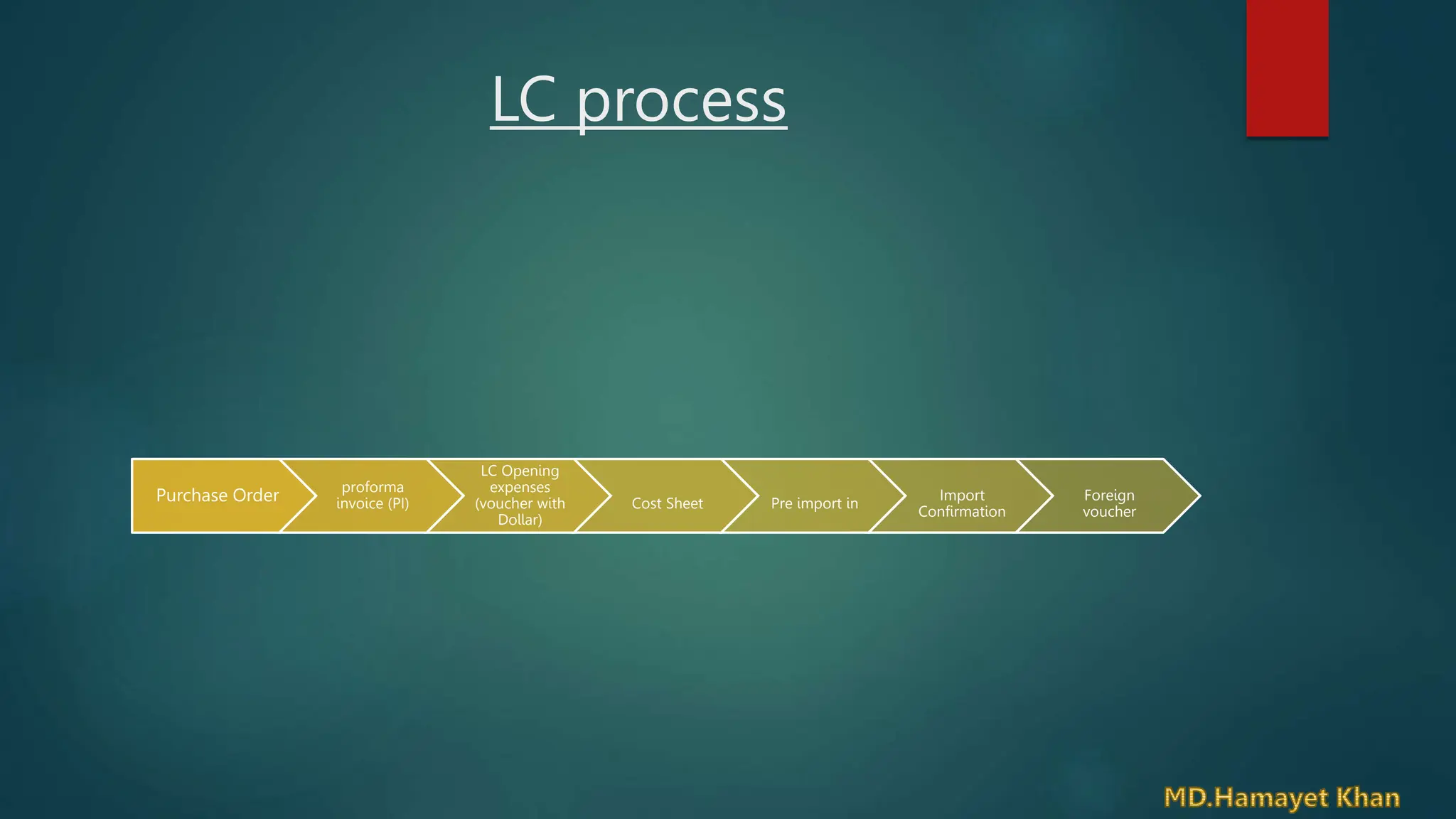 LC process

Purchase Order

proforma invoice (PI)

LC Opening expenses (voucher with Dollar)

Cost Sheet

Pre import in

Import Confirmation

Foreign voucher

MD.Hamayet Khan